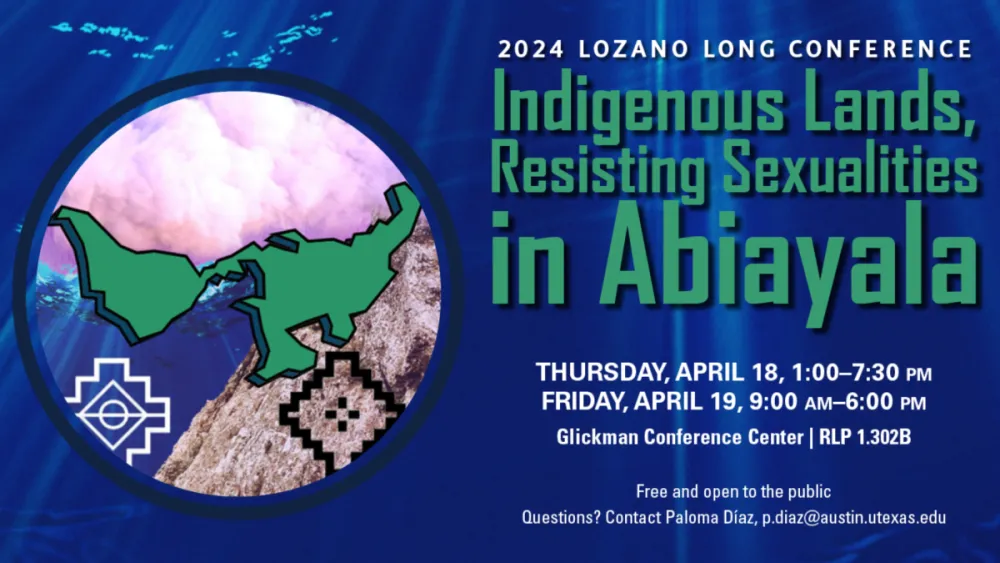 2024 LOZANO LONG CONFERENCE

Indigenous Lands, Resisting Sexualities in Abiayala

THURSDAY, APRIL 18, 1:00–7:30 PM
FRIDAY, APRIL 19, 9:00 AM–6:00 PM

Glickman Conference Center | RLP 1.302B

Free and open to the public
Questions? Contact Paloma Díaz, p.diaz@austin.utexas.edu